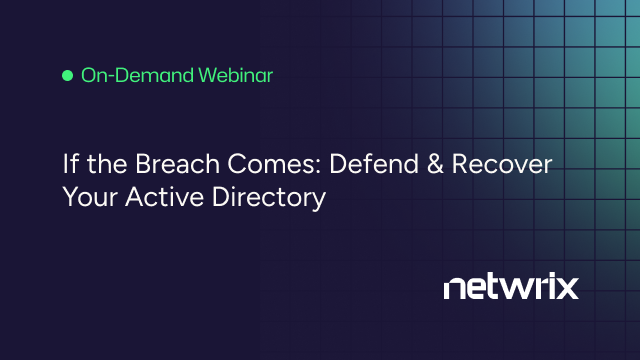 On-Demand Webinar

If the Breach Comes: Defend & Recover Your Active Directory

netwrix